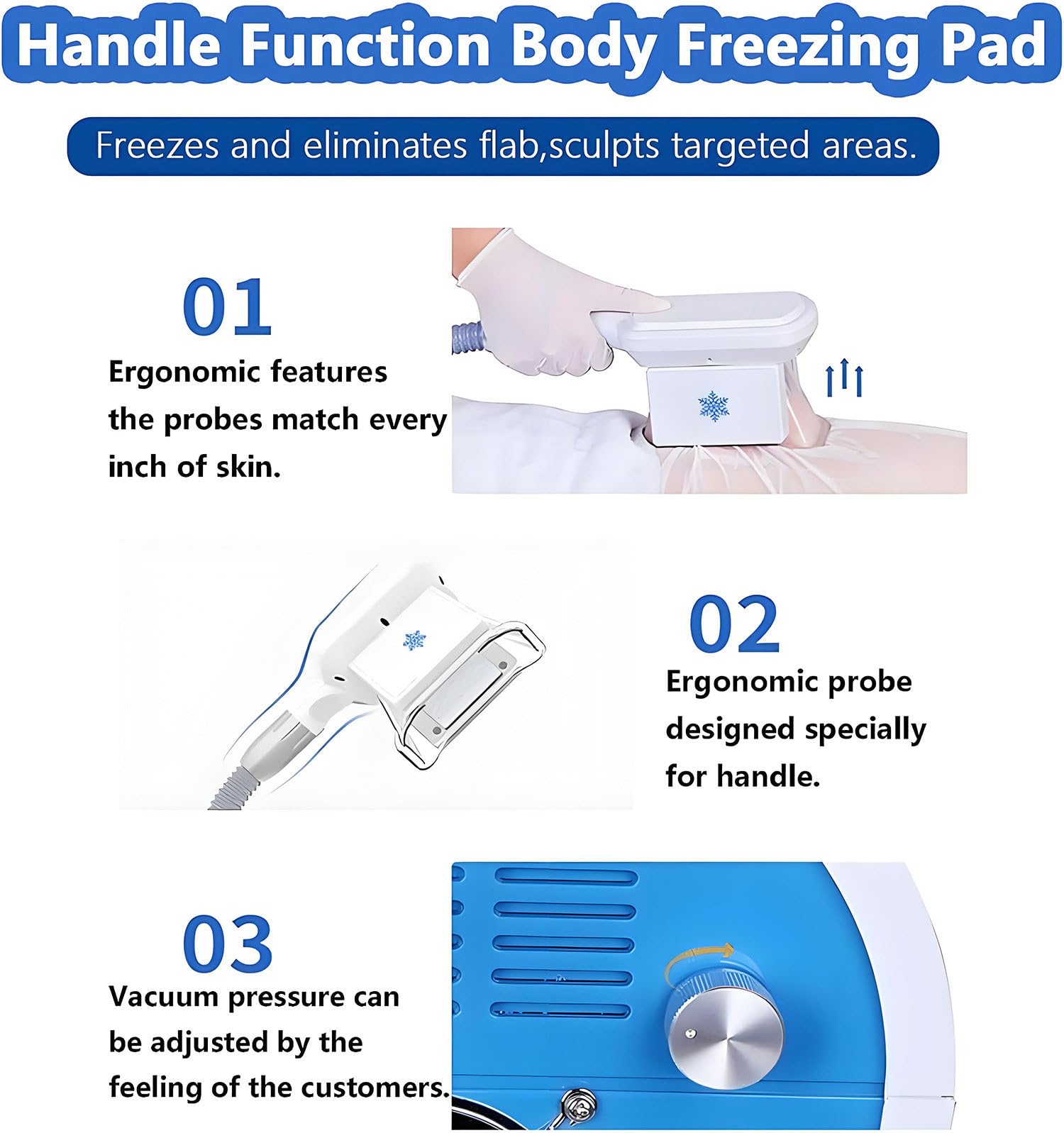 Handle Function Body Freezing Pad

Freezes and eliminates flab,sculpts targeted areas.

01

Ergonomic features the probes match every inch of skin.

02

Ergonomic probe designed specially for handle.

03

Vacuum pressure can be adjusted by the feeling of the customers.